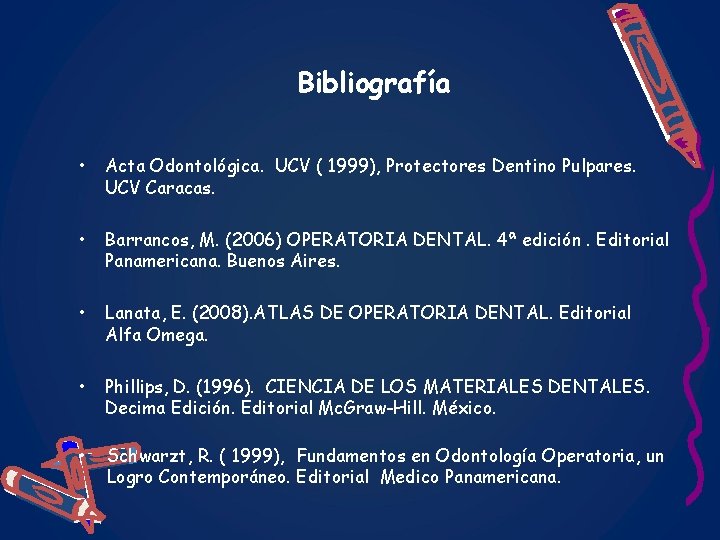 Bibliografía

• Acta Odontológica. UCV ( 1999), Protectores Dentino Pulpares. UCV Caracas.

• Barrancos, M. (2006) OPERATORIA DENTAL. 4ª edición . Editorial Panamericana. Buenos Aires.

• Lanata, E. (2008).ATLAS DE OPERATORIA DENTAL. Editorial Alfa Omega.

• Phillips, D. (1996). CIENCIA DE LOS MATERIALES DENTALES. Decima Edición. Editorial McGraw-Hill. México.

• Schwarzt, R. ( 1999), Fundamentos en Odontología Operatoria, un Logro Contemporáneo. Editorial Medico Panamericana.